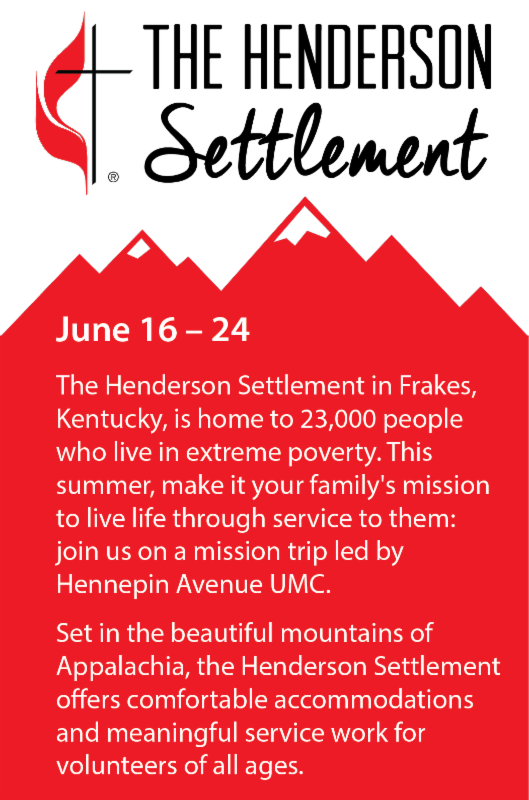 ®

THE HENDERSON Settlement

June 16 – 24

The Henderson Settlement in Frakes, Kentucky, is home to 23,000 people who live in extreme poverty. This summer, make it your family's mission to live life through service to them: join us on a mission trip led by Hennepin Avenue UMC.

Set in the beautiful mountains of Appalachia, the Henderson Settlement offers comfortable accommodations and meaningful service work for volunteers of all ages.